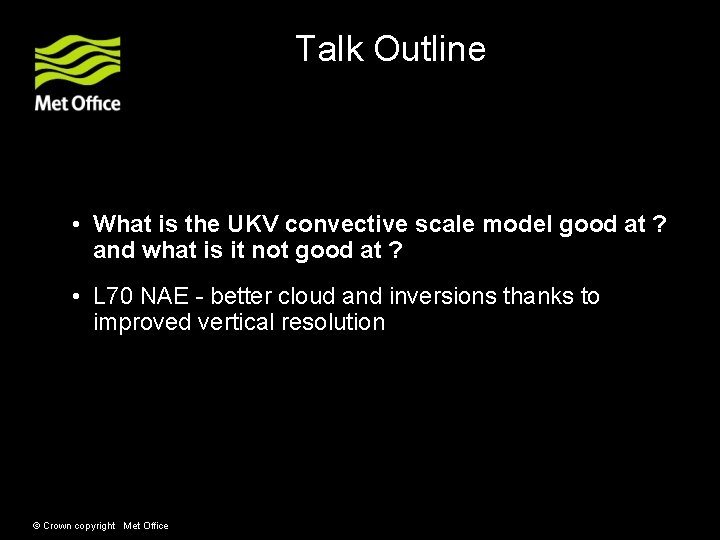 Met Office

Talk Outline

• What is the UKV convective scale model good at ? and what is it not good at ?

• L70 NAE - better cloud and inversions thanks to improved vertical resolution

© Crown copyright Met Office